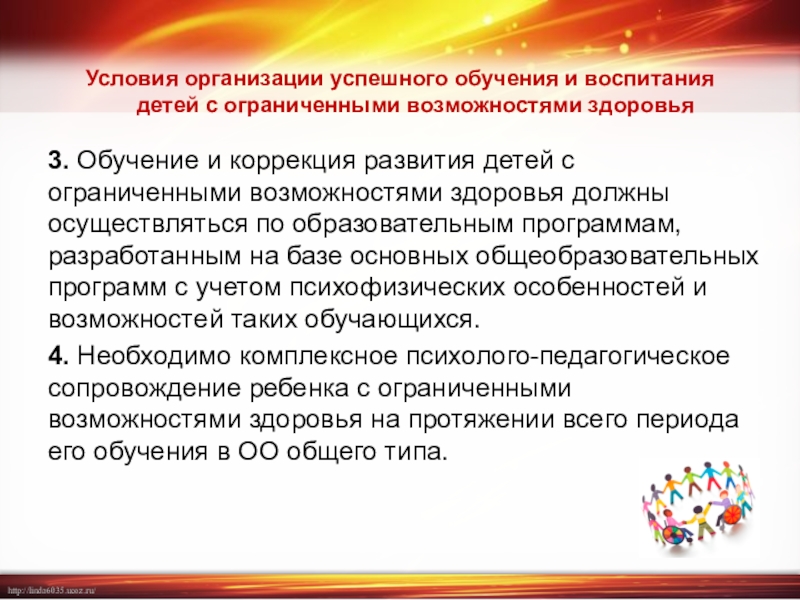 Условия организации успешного обучения и воспитания детей с ограниченными возможностями здоровья

3. Обучение и коррекция развития детей с ограниченными возможностями здоровья должны осуществляться по образовательным программам, разработанным на базе основных общеобразовательных программ с учетом психофизических особенностей и возможностей таких обучающихся.

4. Необходимо комплексное психолого-педагогическое сопровождение ребенка с ограниченными возможностями здоровья на протяжении всего периода его обучения в ОО общего типа.

http://linda6035.ucoz.ru/